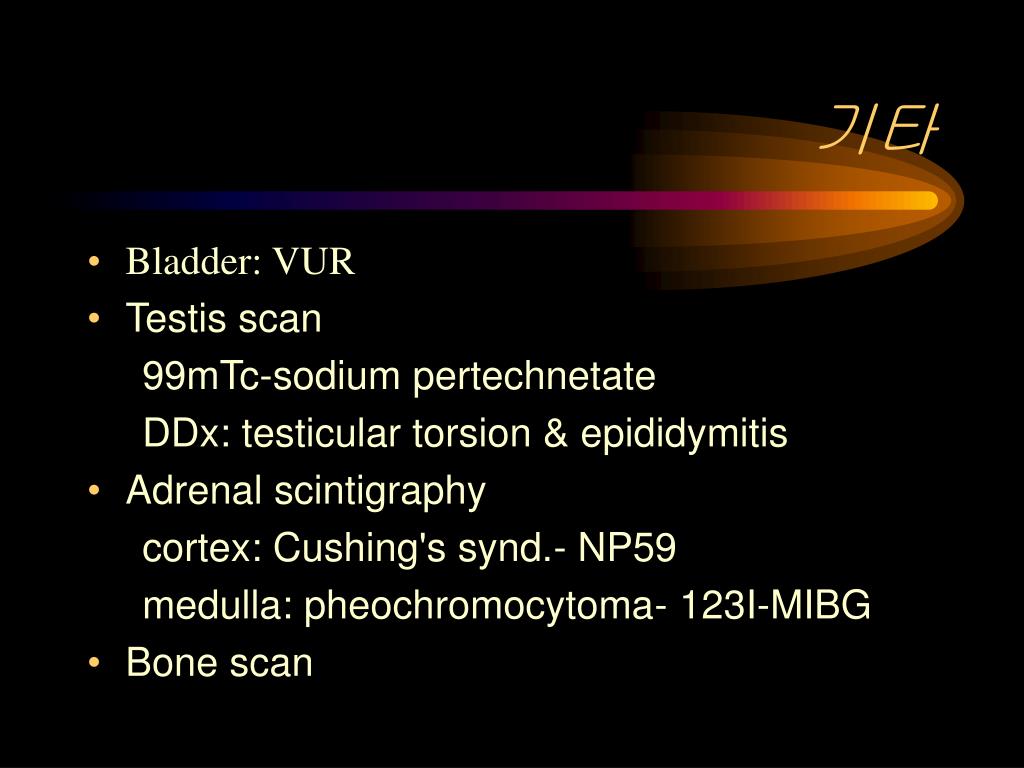 기타

• Bladder: VUR
• Testis scan
99mTc-sodium pertechnetate
DDx: testicular torsion & epididymitis
• Adrenal scintigraphy
cortex: Cushing's synd.- NP59
medulla: pheochromocytoma- 123I-MIBG
• Bone scan